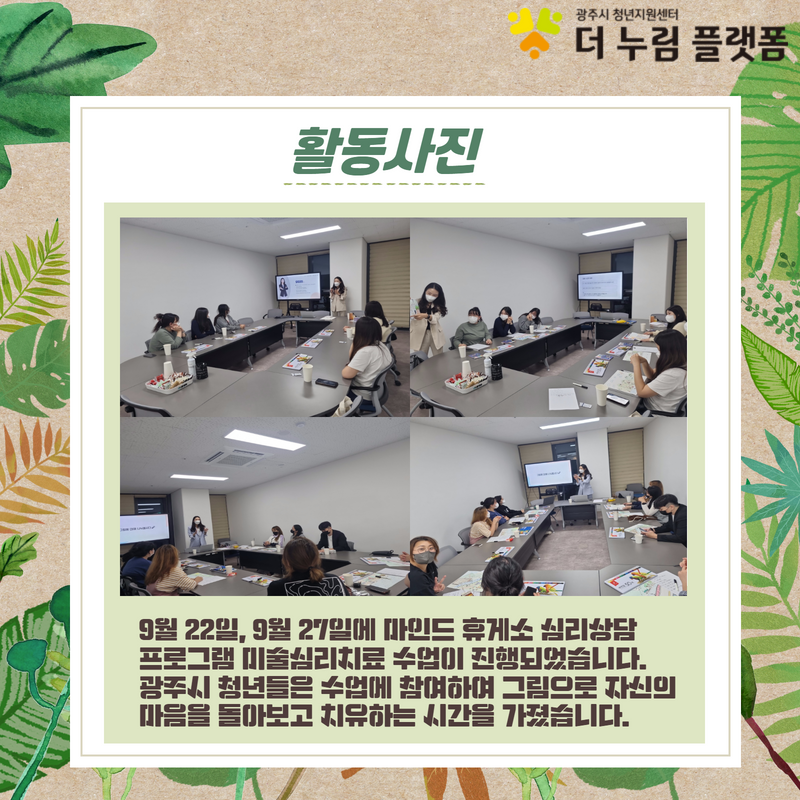 광주시 청년지원센터
더 누림 플랫폼

활동사진

9월 22일, 9월 27일에 마인드 휴게소 심리상담 프로그램 미술심리치료 수업이 진행되었습니다. 광주시 청년들은 수업에 참여하여 그림으로 자신의 마음을 돌아보고 치유하는 시간을 가졌습니다.